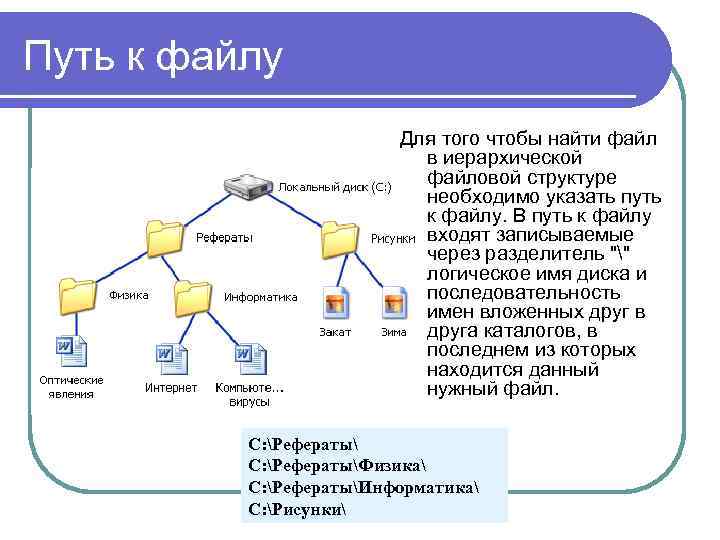 Путь к файлу

Локальный диск (C:)

Рефераты

Рисунки

Физика

Информатика

Закат

Зима

Оптические явления

Интернет

Компьюте... вирусы

Для того чтобы найти файл в иерархической файловой структуре необходимо указать путь к файлу. В путь к файлу входят записываемые через разделитель "\" логическое имя диска и последовательность имен вложенных друг в друга каталогов, в последнем из которых находится данный нужный файл.

C:\Рефераты\
C:\Рефераты\Физика\
C:\Рефераты\Информатика\
C:\Рисунки\